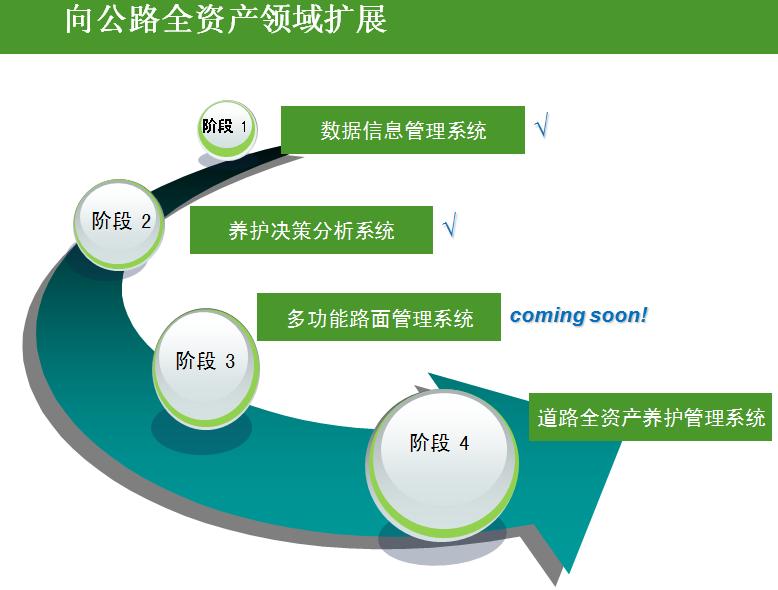 向公路全资产领域扩展

阶段 1

数据信息管理系统 √

阶段 2

养护决策分析系统 √

多功能路面管理系统 coming soon!

阶段 3

道路全资产养护管理系统

阶段 4